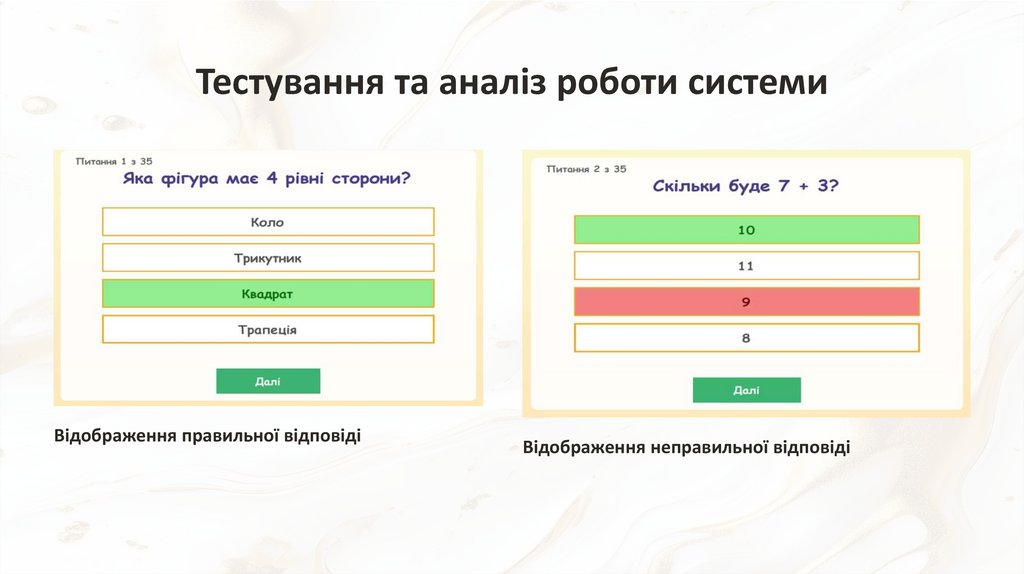 Тестування та аналіз роботи системи

Питання 1 з 35

Яка фігура має 4 рівні сторони?

Коло

Трикутник

Квадрат

Трапеція

Далі

Відображення правильної відповіді

Питання 2 з 35

Скільки буде 7 + 3?

10

11

9

8

Далі

Відображення неправильної відповіді